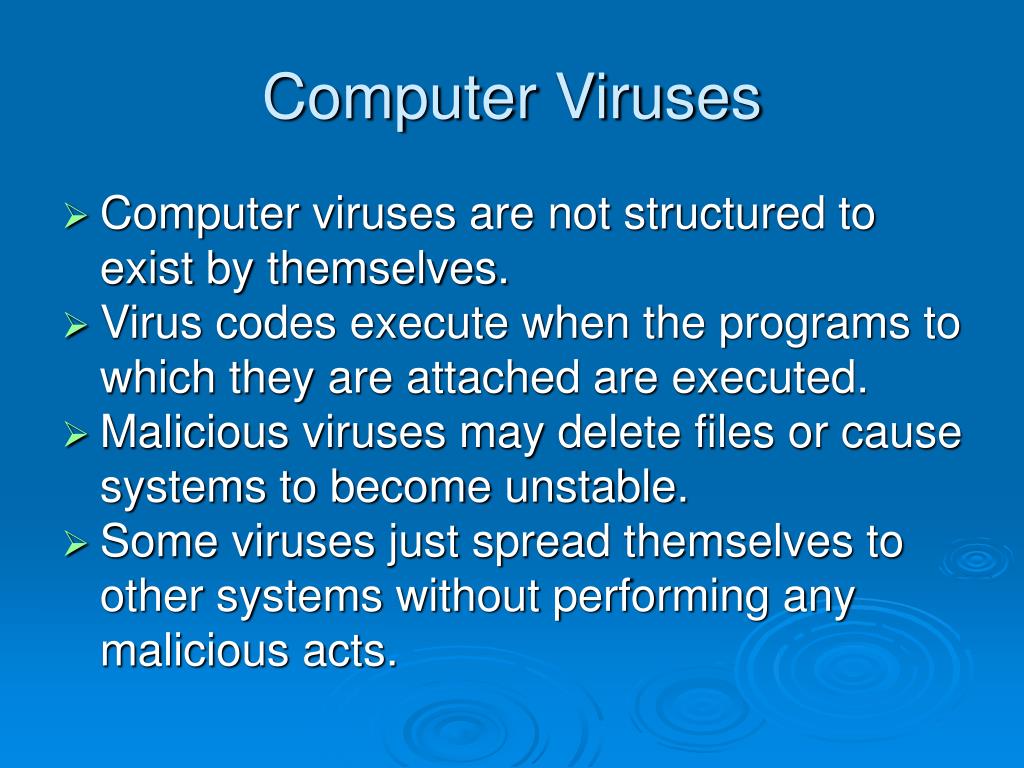 Computer Viruses

➢ Computer viruses are not structured to exist by themselves.
➢ Virus codes execute when the programs to which they are attached are executed.
➢ Malicious viruses may delete files or cause systems to become unstable.
➢ Some viruses just spread themselves to other systems without performing any malicious acts.